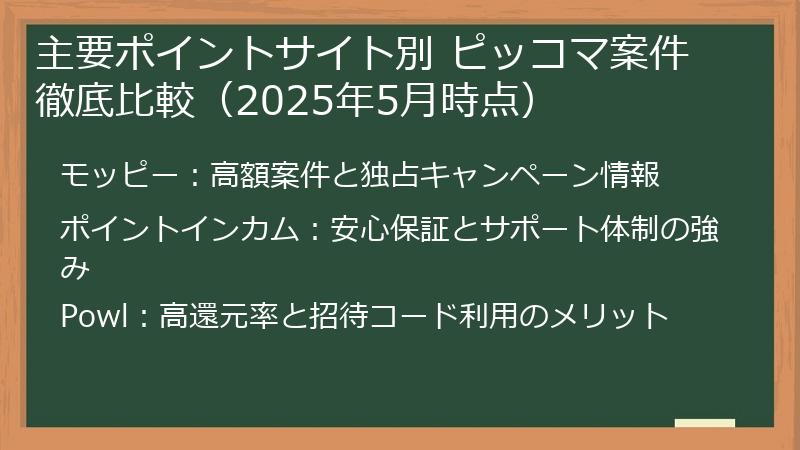 主要ポイントサイト別 ピッコマ案件徹底比較（2025年5月時点）

モッピー：高額案件と独占キャンペーン情報

ポイントインカム：安心保証とサポート体制の強み

Powl：高還元率と招待コード利用のメリット